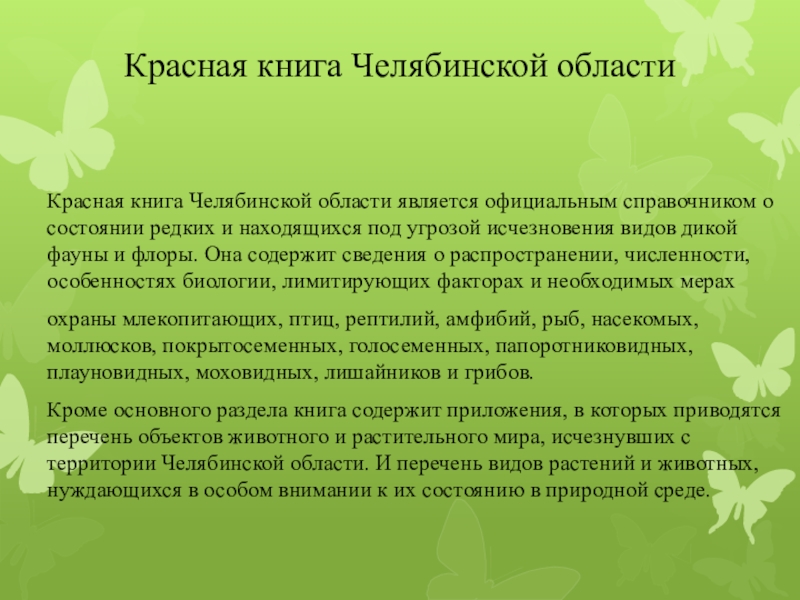 Красная книга Челябинской области

Красная книга Челябинской области является официальным справочником о состоянии редких и находящихся под угрозой исчезновения видов дикой фауны и флоры. Она содержит сведения о распространении, численности, особенностях биологии, лимитирующих факторах и необходимых мерах

охраны млекопитающих, птиц, рептилий, амфибий, рыб, насекомых, моллюсков, покрытосеменных, голосеменных, папоротниковидных, плауновидных, моховидных, лишайников и грибов.

Кроме основного раздела книга содержит приложения, в которых приводятся перечень объектов животного и растительного мира, исчезнувших с территории Челябинской области. И перечень видов растений и животных, нуждающихся в особом внимании к их состоянию в природной среде.